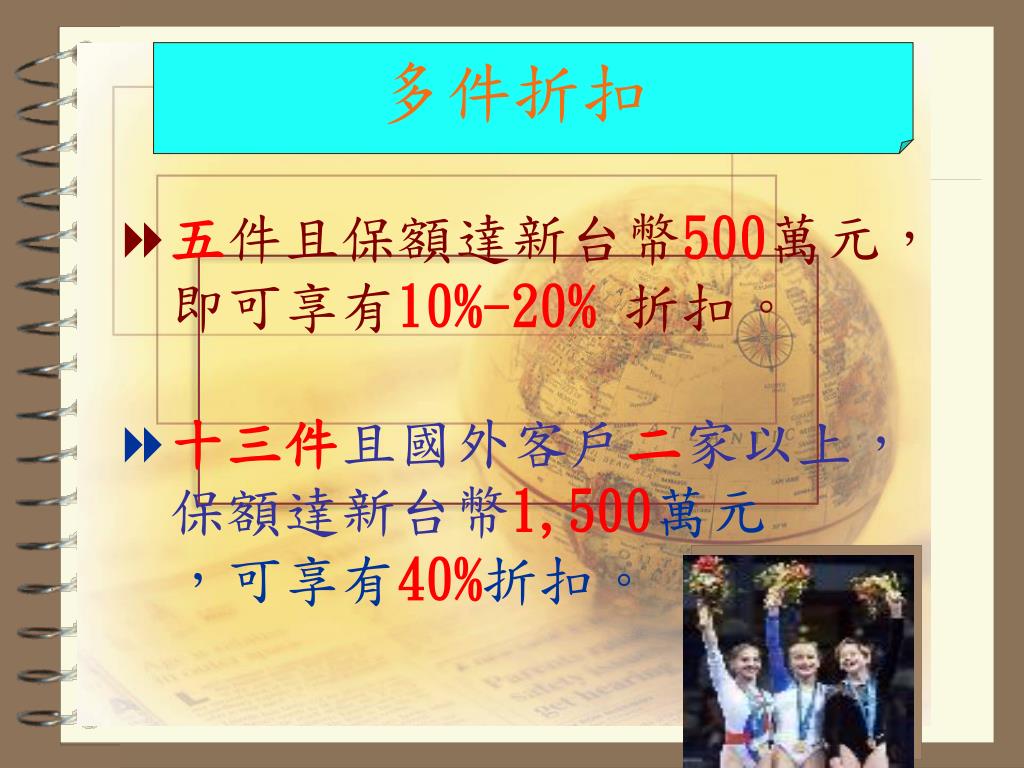 多件折扣

五件且保額達新台幣500萬元，即可享有10%-20% 折扣。

十三件且國外客戶二家以上，保額達新台幣1,500萬元，可享有40%折扣。